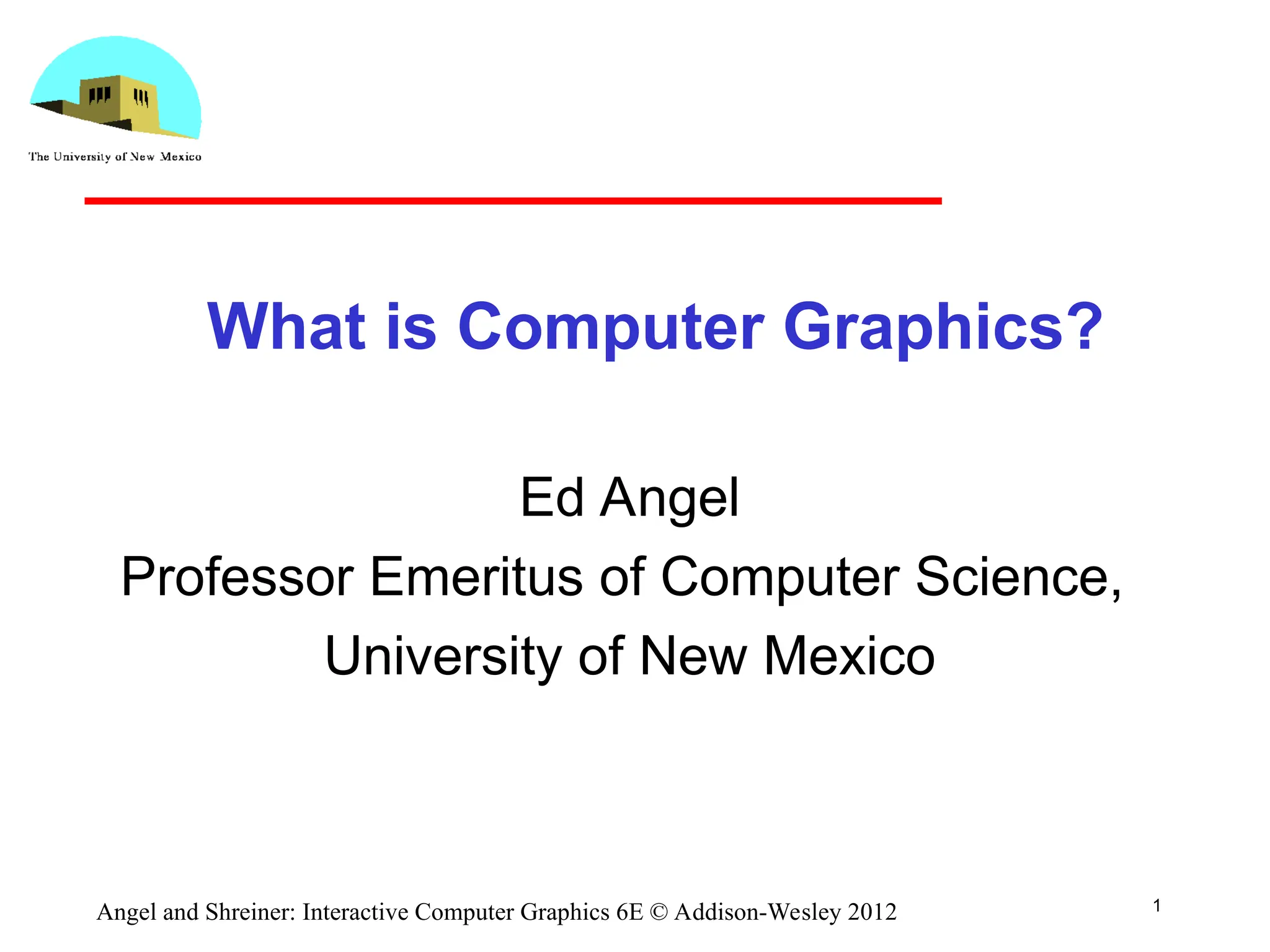 The University of New Mexico

What is Computer Graphics?

Ed Angel
Professor Emeritus of Computer Science,
University of New Mexico

Angel and Shreiner: Interactive Computer Graphics 6E © Addison-Wesley 2012

1